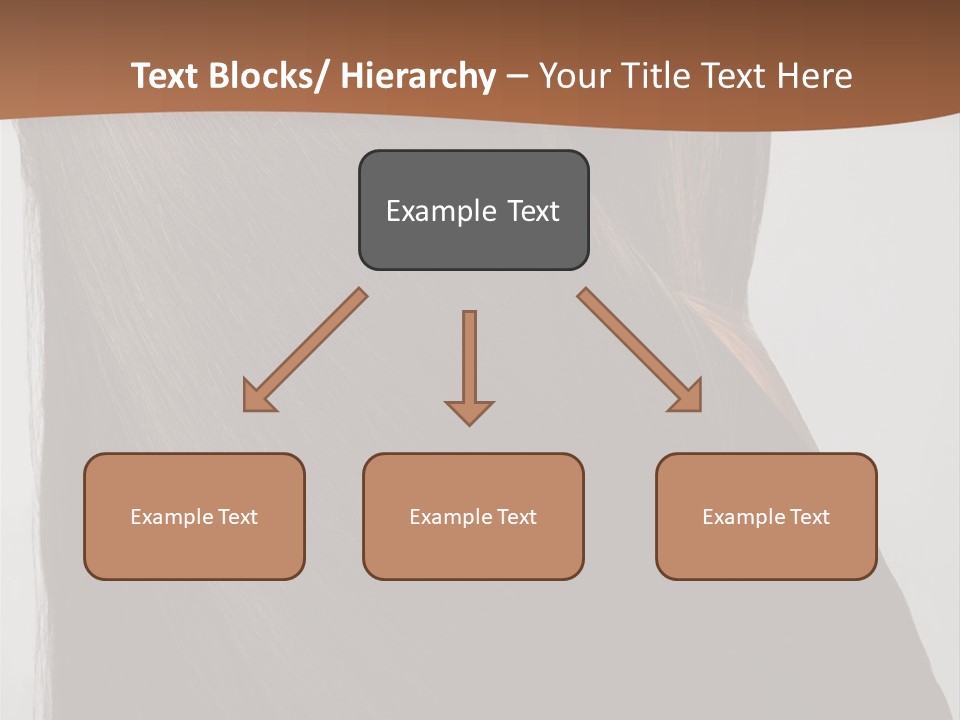 Text Blocks/ Hierarchy – Your Title Text Here

Example Text

Example Text

Example Text

Example Text